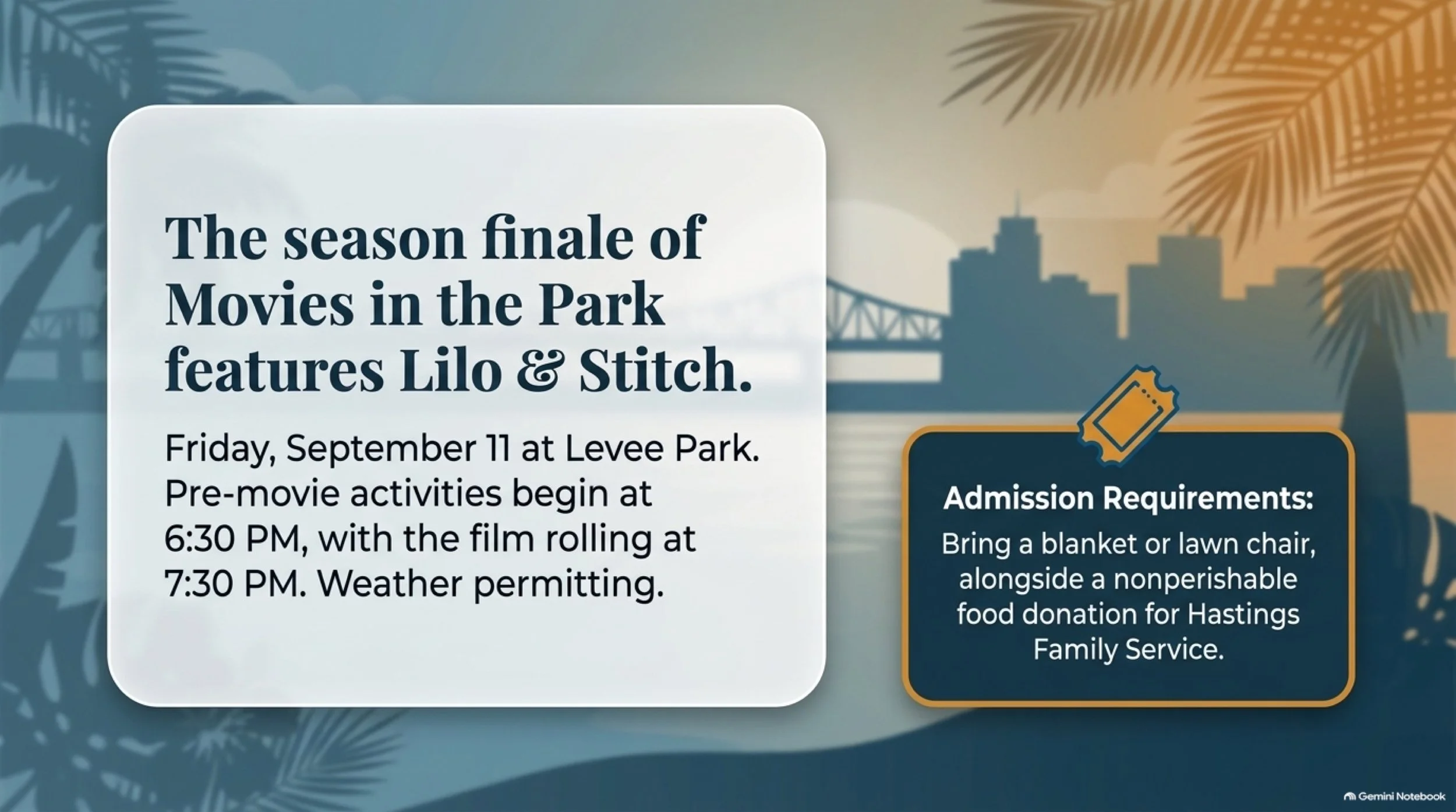 The season finale of Movies in the Park features Lilo & Stitch.

Friday, September 11 at Levee Park. Pre-movie activities begin at 6:30 PM, with the film rolling at 7:30 PM. Weather permitting.

Admission Requirements:

Bring a blanket or lawn chair, alongside a nonperishable food donation for Hastings Family Service.

Gemini Notebook